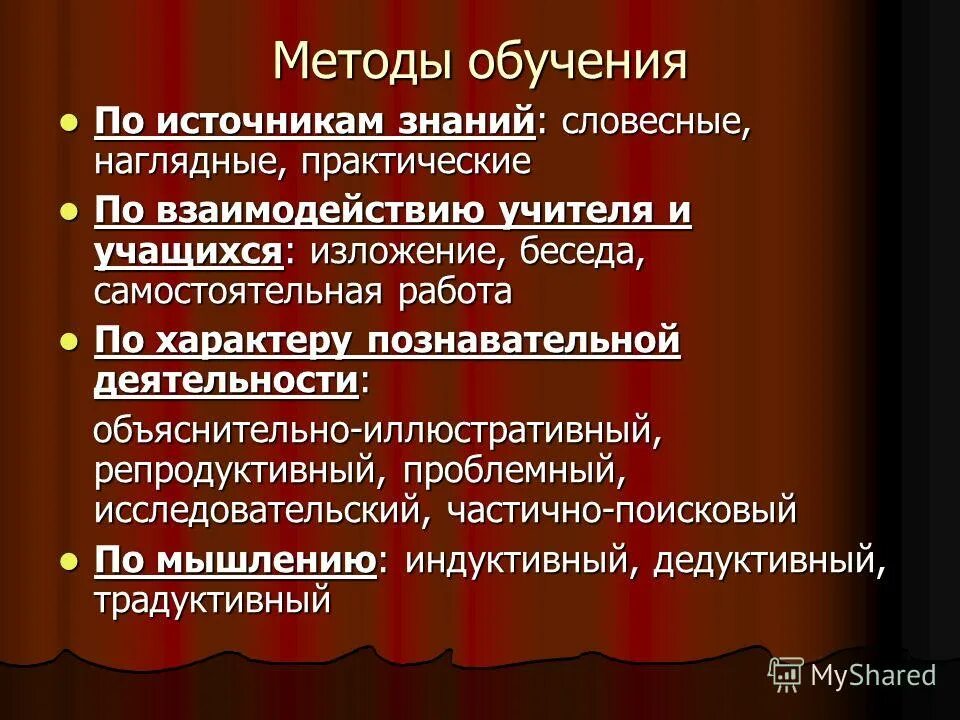 Методы обучения

- По источникам знаний: словесные, наглядные, практические
- По взаимодействию учителя и учащихся: изложение, беседа, самостоятельная работа
- По характеру познавательной деятельности:

объяснительно-иллюстративный, репродуктивный, проблемный, исследовательский, частично-поисковый

- По мышлению: индуктивный, дедуктивный, традуктивный

MyShared